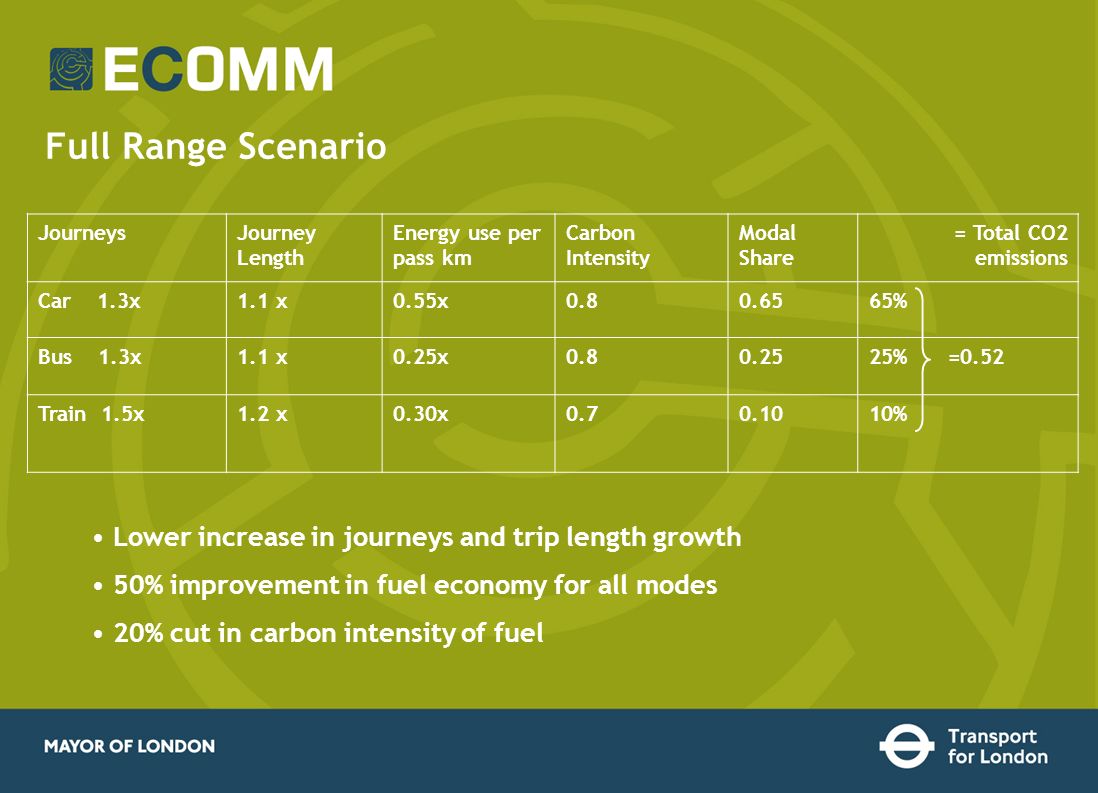 ECOMM

Full Range Scenario

| Journeys | Journey Length | Energy use per pass km | Carbon Intensity | Modal Share | = Total CO2 emissions |
|---|---|---|---|---|---|
| Car 1.3x | 1.1 x | 0.55x | 0.8 | 0.65 | 65% |
| Bus 1.3x | 1.1 x | 0.25x | 0.8 | 0.25 | 25% =0.52 |
| Train 1.5x | 1.2 x | 0.30x | 0.7 | 0.10 | 10% |

• Lower increase in journeys and trip length growth

• 50% improvement in fuel economy for all modes

• 20% cut in carbon intensity of fuel

MAYOR OF LONDON

Transport for London